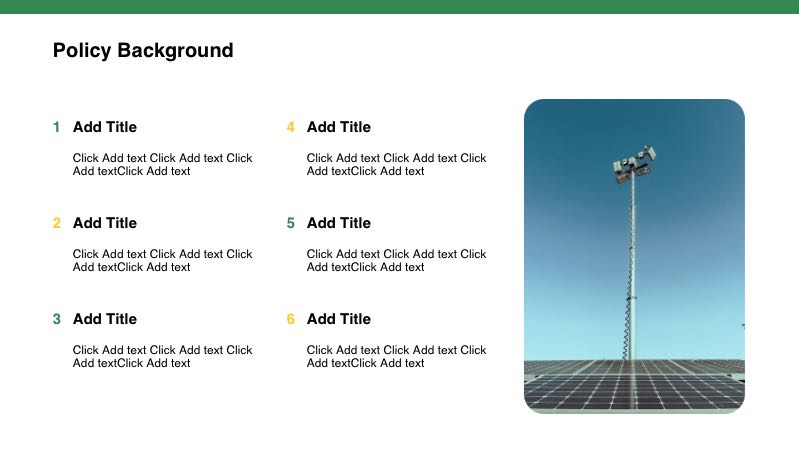 Policy Background

1 Add Title

Click Add text Click Add text Click Add textClick Add text

2 Add Title

Click Add text Click Add text Click Add textClick Add text

3 Add Title

Click Add text Click Add text Click Add textClick Add text

4 Add Title

Click Add text Click Add text Click Add textClick Add text

5 Add Title

Click Add text Click Add text Click Add textClick Add text

6 Add Title

Click Add text Click Add text Click Add textClick Add text